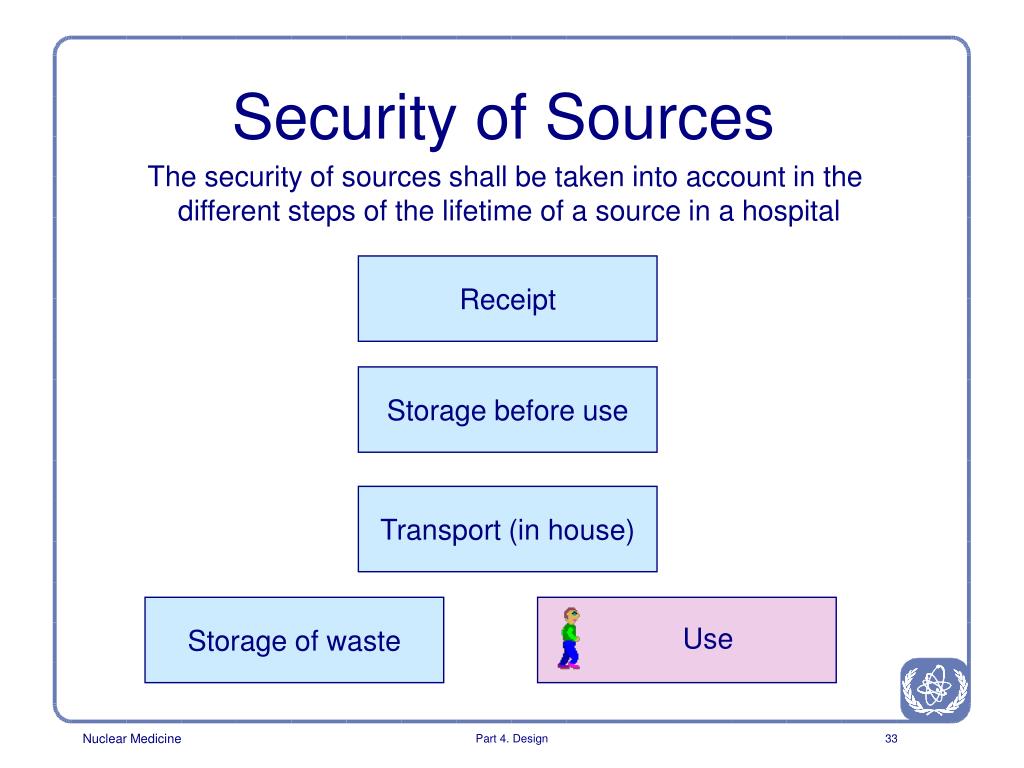 Security of Sources

The security of sources shall be taken into account in the different steps of the lifetime of a source in a hospital

Receipt

Storage before use

Transport (in house)

Storage of waste

Use

Nuclear Medicine

Part 4. Design

33